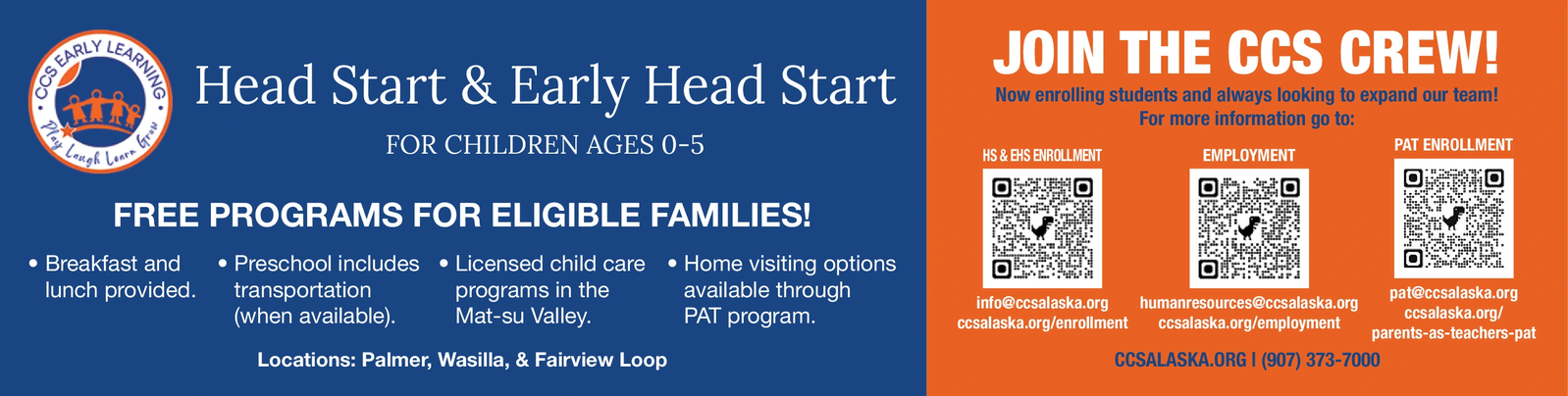 CCS EARLY LEARNING
Play Laugh Learn Grow

Head Start & Early Head Start

FOR CHILDREN AGES 0-5

FREE PROGRAMS FOR ELIGIBLE FAMILIES!

• Breakfast and lunch provided.

• Preschool includes transportation (when available).

• Licensed child care programs in the Mat-su Valley.

• Home visiting options available through PAT program.

Locations: Palmer, Wasilla, & Fairview Loop

JOIN THE CCS CREW!

Now enrolling students and always looking to expand our team! For more information go to:

HS & EHS ENROLLMENT
info@ccsalaska.org
ccsalaska.org/enrollment

EMPLOYMENT
humanresources@ccsalaska.org
ccsalaska.org/employment

PAT ENROLLMENT
pat@ccsalaska.org
ccsalaska.org/
parents-as-teachers-pat

CCSALASKA.ORG | (907) 373-7000